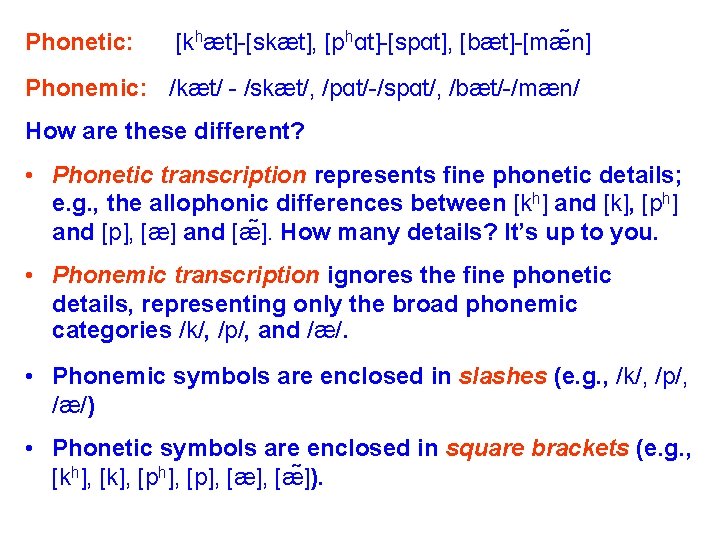 Phonetic: [kʰæt]-[skæt], [pʰɑt]-[spɑt], [bæt]-[mæ̃n]

Phonemic: /kæt/ - /skæt/, /pɑt/-/spɑt/, /bæt/-/mæn/

How are these different?

• Phonetic transcription represents fine phonetic details; e.g., the allophonic differences between [kʰ] and [k], [pʰ] and [p], [æ] and [æ̃]. How many details? It's up to you.

• Phonemic transcription ignores the fine phonetic details, representing only the broad phonemic categories /k/, /p/, and /æ/.

• Phonemic symbols are enclosed in slashes (e.g., /k/, /p/, /æ/)

• Phonetic symbols are enclosed in square brackets (e.g., [kʰ], [k], [pʰ], [p], [æ], [æ̃]).